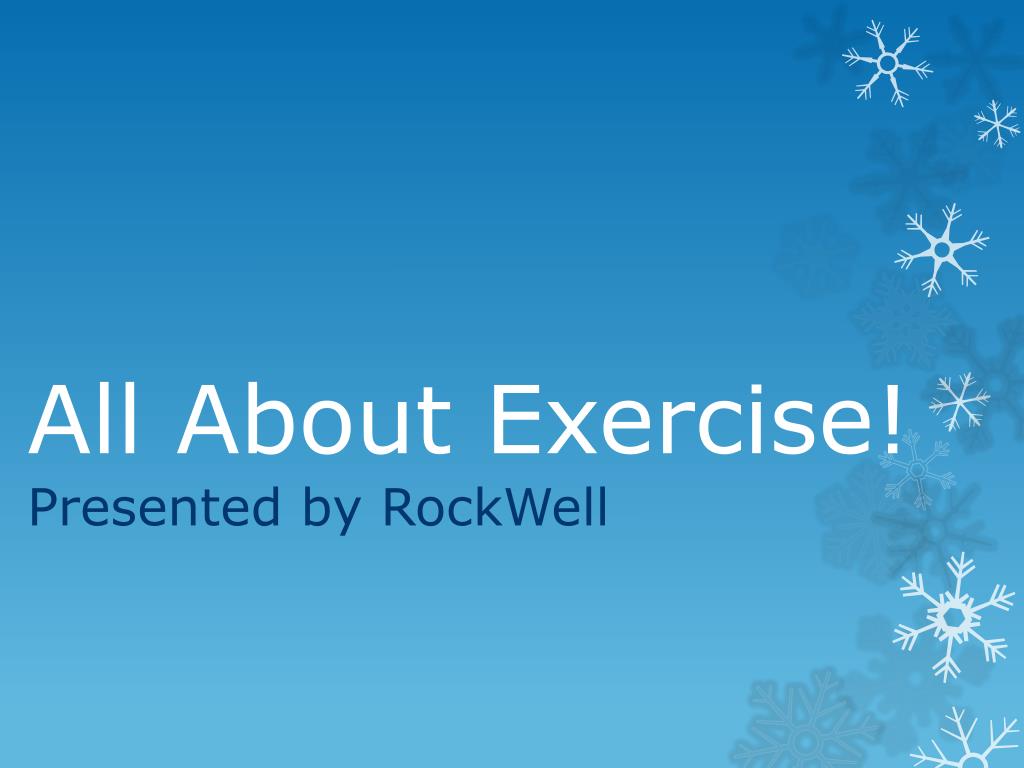 All About Exercise!
Presented by RockWell